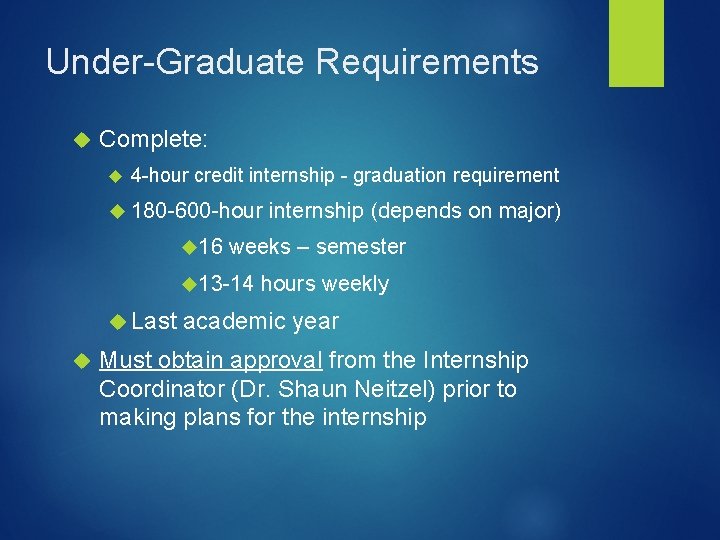 Under-Graduate Requirements

Complete:

4-hour credit internship - graduation requirement

180-600-hour internship (depends on major)

16 weeks – semester

13-14 hours weekly

Last academic year

Must obtain approval from the Internship Coordinator (Dr. Shaun Neitzel) prior to making plans for the internship